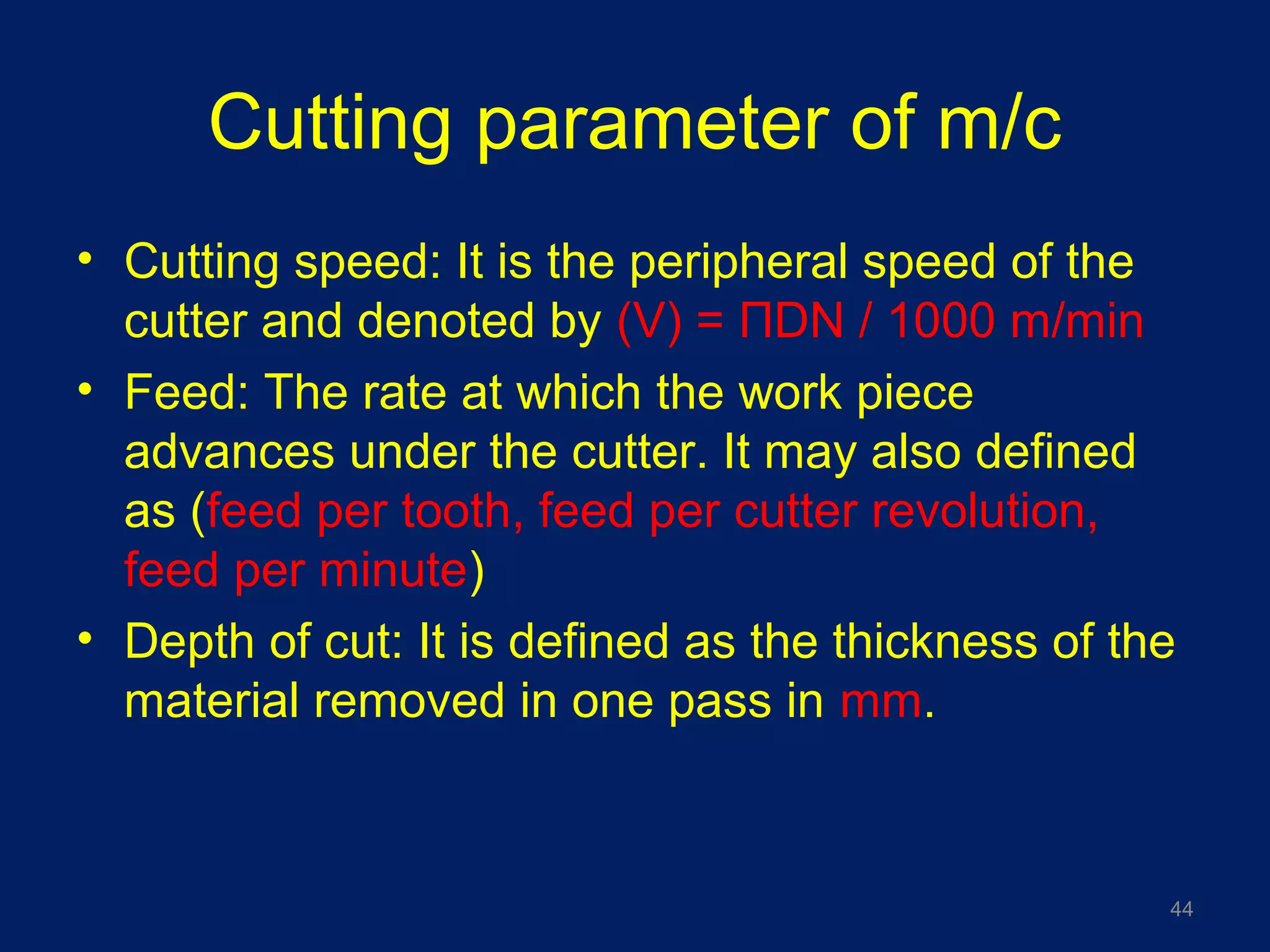 Cutting parameter of m/c

• Cutting speed: It is the peripheral speed of the cutter and denoted by (V) = ΠDN / 1000 m/min

• Feed: The rate at which the work piece advances under the cutter. It may also defined as (feed per tooth, feed per cutter revolution, feed per minute)

• Depth of cut: It is defined as the thickness of the material removed in one pass in mm.

44